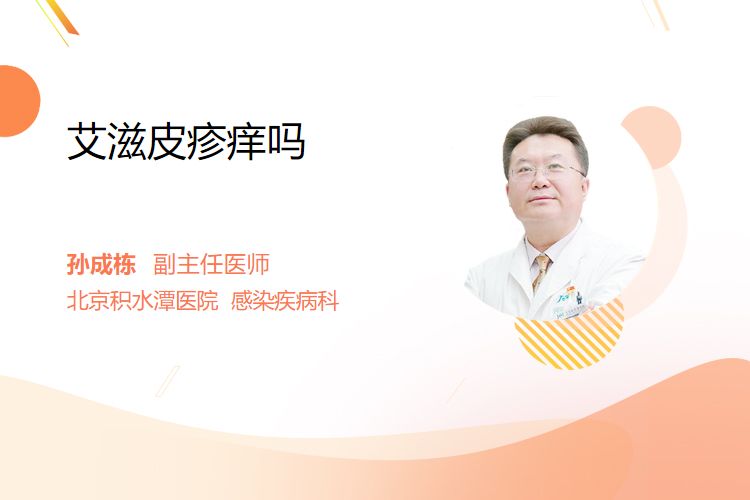 艾滋皮疹痒吗

孙成栋 副主任医师
北京积水潭医院 感染疾病科